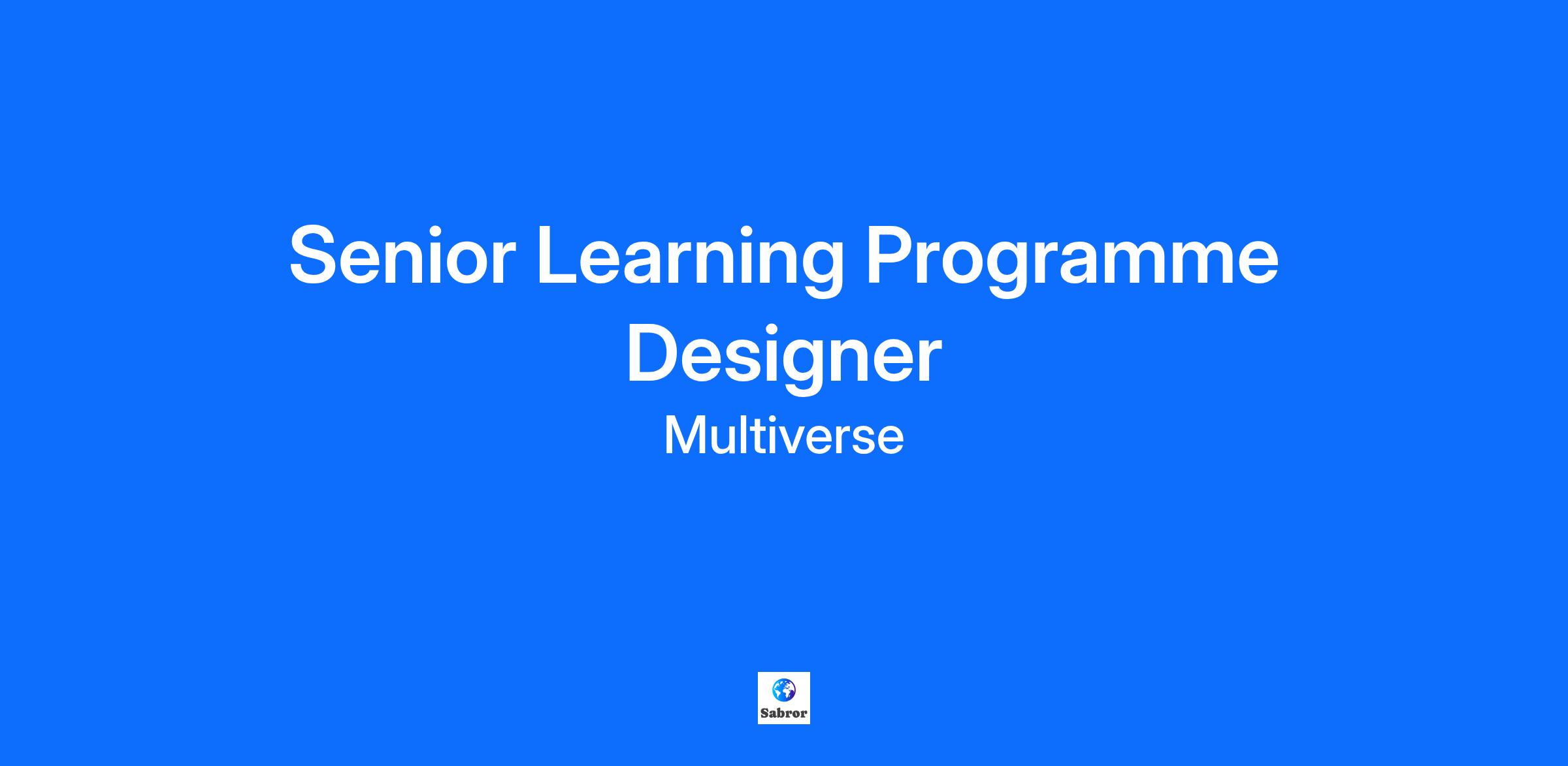 Senior Learning Programme Designer

Multiverse

Sabror